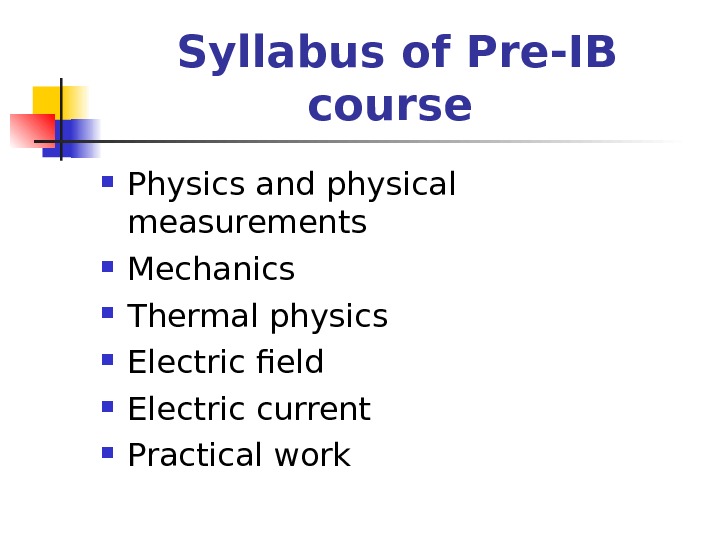 Syllabus of Pre-IB course

- Physics and physical measurements
- Mechanics
- Thermal physics
- Electric field
- Electric current
- Practical work